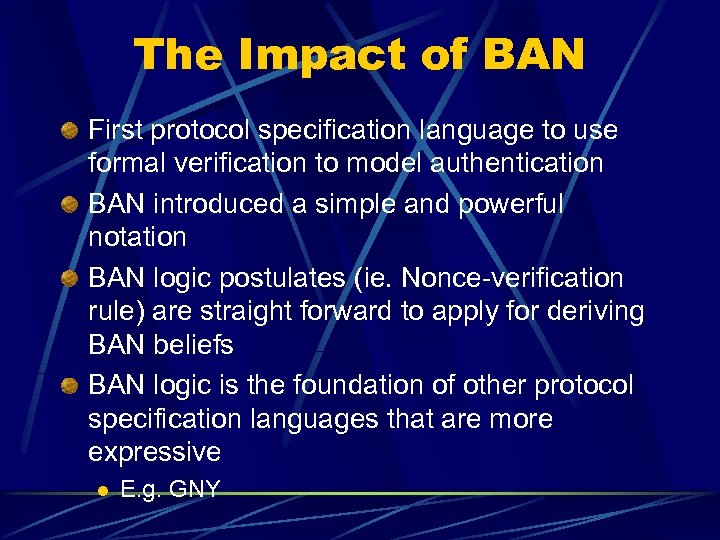 The Impact of BAN

First protocol specification language to use formal verification to model authentication

BAN introduced a simple and powerful notation

BAN logic postulates (ie. Nonce-verification rule) are straight forward to apply for deriving BAN beliefs

BAN logic is the foundation of other protocol specification languages that are more expressive

E.g. GNY